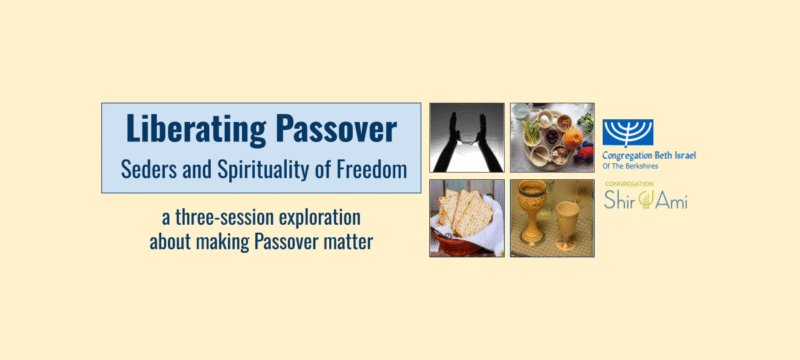 Liberating Passover
Seders and Spirituality of Freedom

a three-session exploration about making Passover matter

Congregation Beth Israel
Of The Berkshires

CONGREGATION
Shir Ami